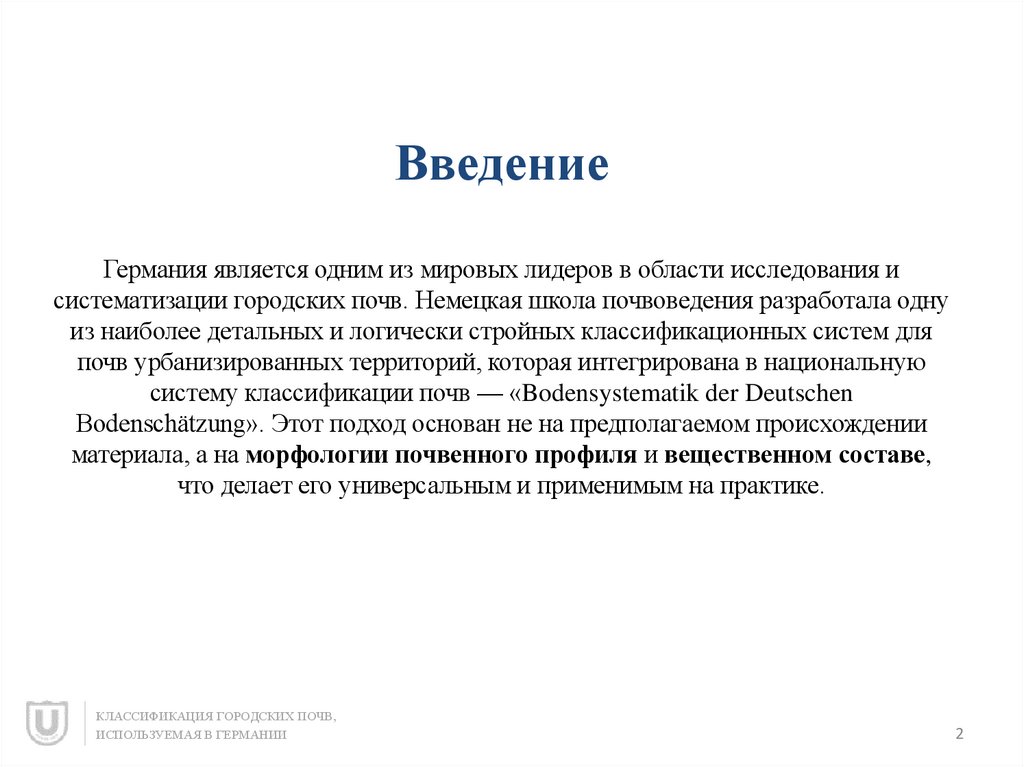 Введение

Германия является одним из мировых лидеров в области исследования и систематизации городских почв. Немецкая школа почвоведения разработала одну из наиболее детальных и логически стройных классификационных систем для почв урбанизированных территорий, которая интегрирована в национальную систему классификации почв — «Bodensystematik der Deutschen Bodenschätzung». Этот подход основан не на предполагаемом происхождении материала, а на морфологии почвенного профиля и вещественном составе, что делает его универсальным и применимым на практике.

КЛАССИФИКАЦИЯ ГОРОДСКИХ ПОЧВ, ИСПОЛЬЗУЕМАЯ В ГЕРМАНИИ

2